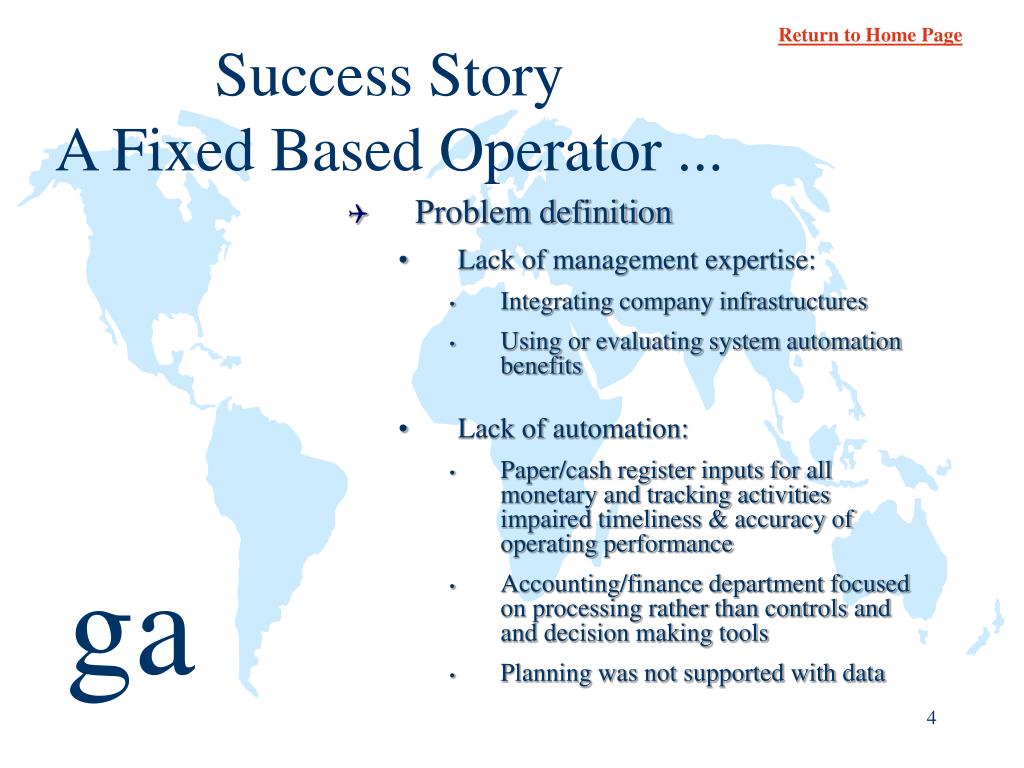 Return to Home Page

Success Story
A Fixed Based Operator ...

Problem definition

• Lack of management expertise:

• Integrating company infrastructures

• Using or evaluating system automation benefits

• Lack of automation:

• Paper/cash register inputs for all monetary and tracking activities impaired timeliness & accuracy of operating performance

• Accounting/finance department focused on processing rather than controls and and decision making tools

• Planning was not supported with data

ga

4